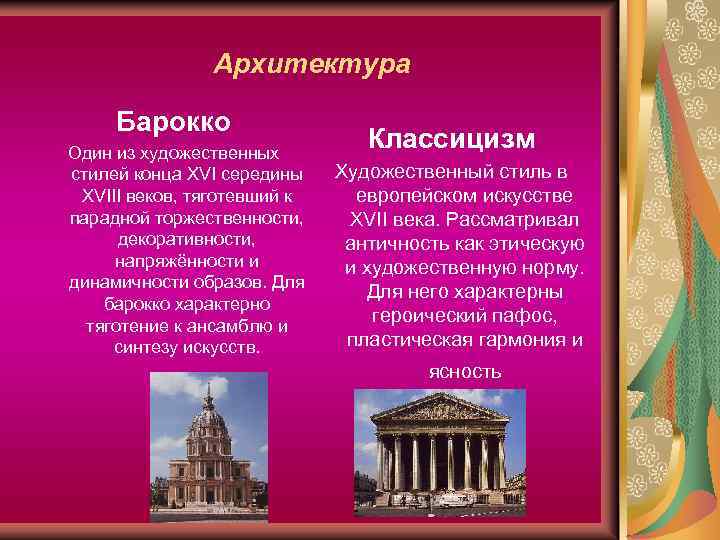 Архитектура

Барокко

Один из художественных стилей конца XVI середины XVIII веков, тяготевший к парадной торжественности, декоративности, напряжённости и динамичности образов. Для барокко характерно тяготение к ансамблю и синтезу искусств.

Классицизм

Художественный стиль в европейском искусстве XVII века. Рассматривал античность как этическую и художественную норму. Для него характерны героический пафос, пластическая гармония и ясность